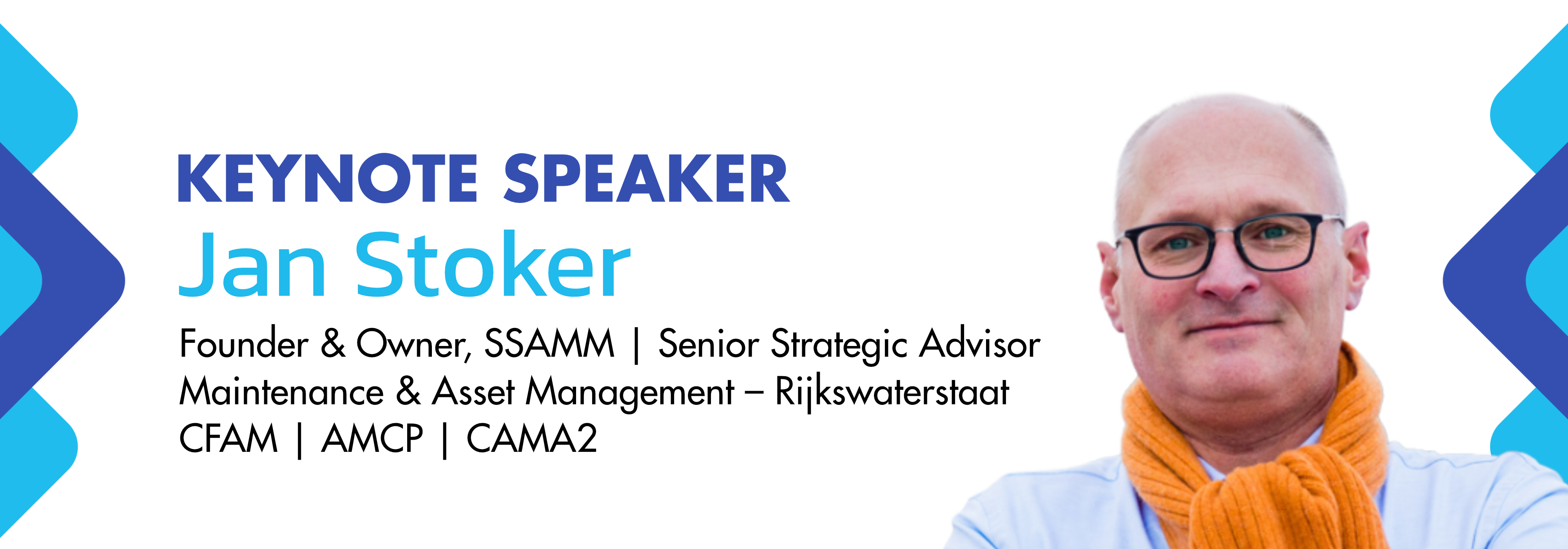 KEYNOTE SPEAKER
Jan Stoker

Founder & Owner, SSAMM | Senior Strategic Advisor Maintenance & Asset Management – Rijkswaterstaat CFAM | AMCP | CAMA2